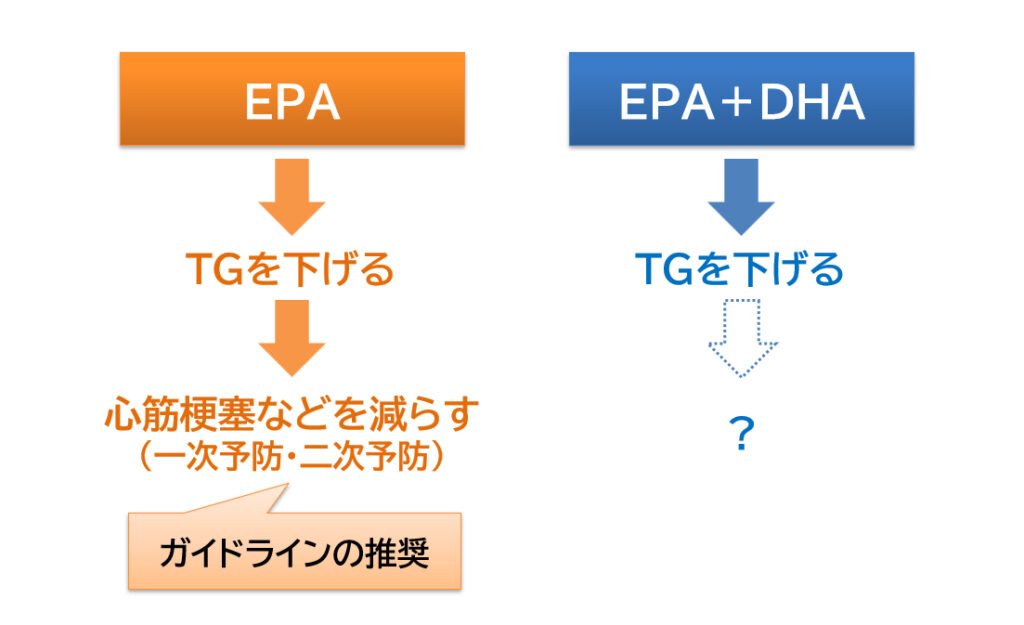 EPA

TGを下げる

心筋梗塞などを減らす
（一次予防・二次予防）

ガイドラインの推奨

EPA＋DHA

TGを下げる

？